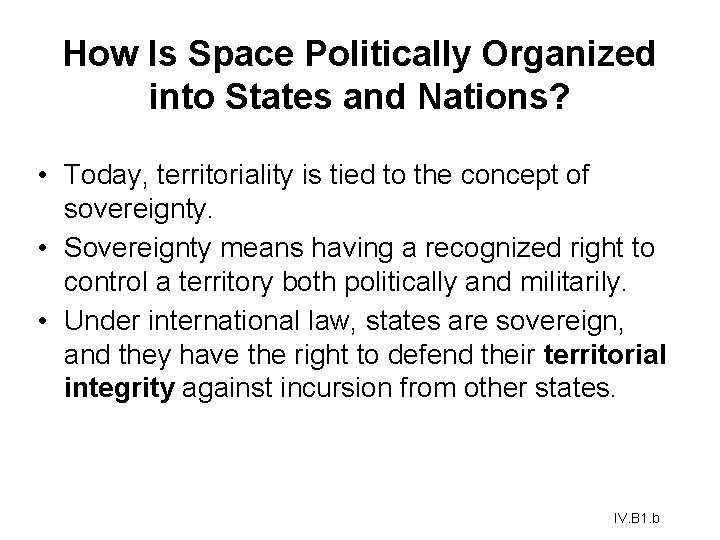 How Is Space Politically Organized into States and Nations?

• Today, territoriality is tied to the concept of sovereignty.
• Sovereignty means having a recognized right to control a territory both politically and militarily.
• Under international law, states are sovereign, and they have the right to defend their territorial integrity against incursion from other states.

IV.B1.b